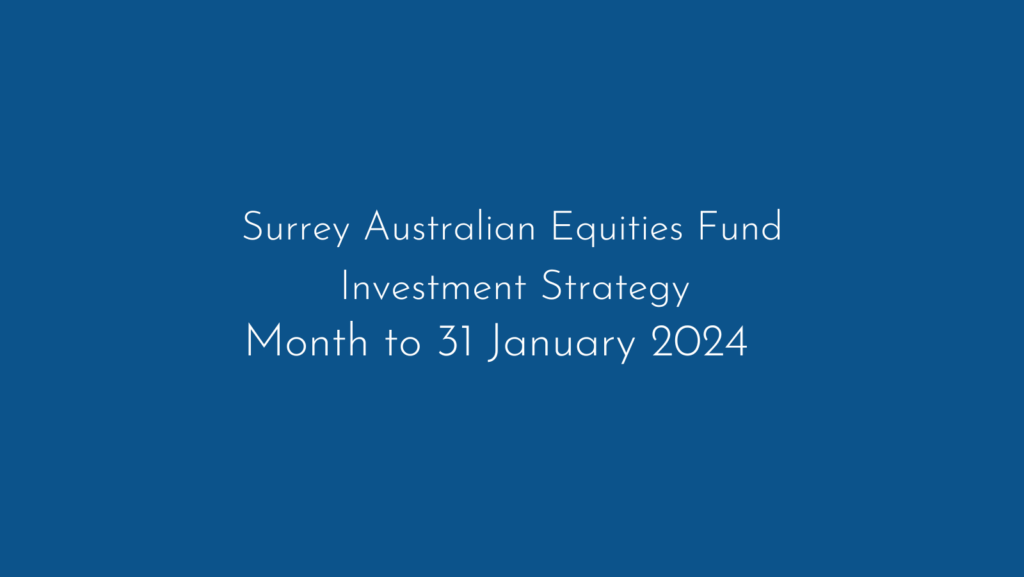 Surrey Australian Equities Fund
Investment Strategy
Month to 31 January 2024